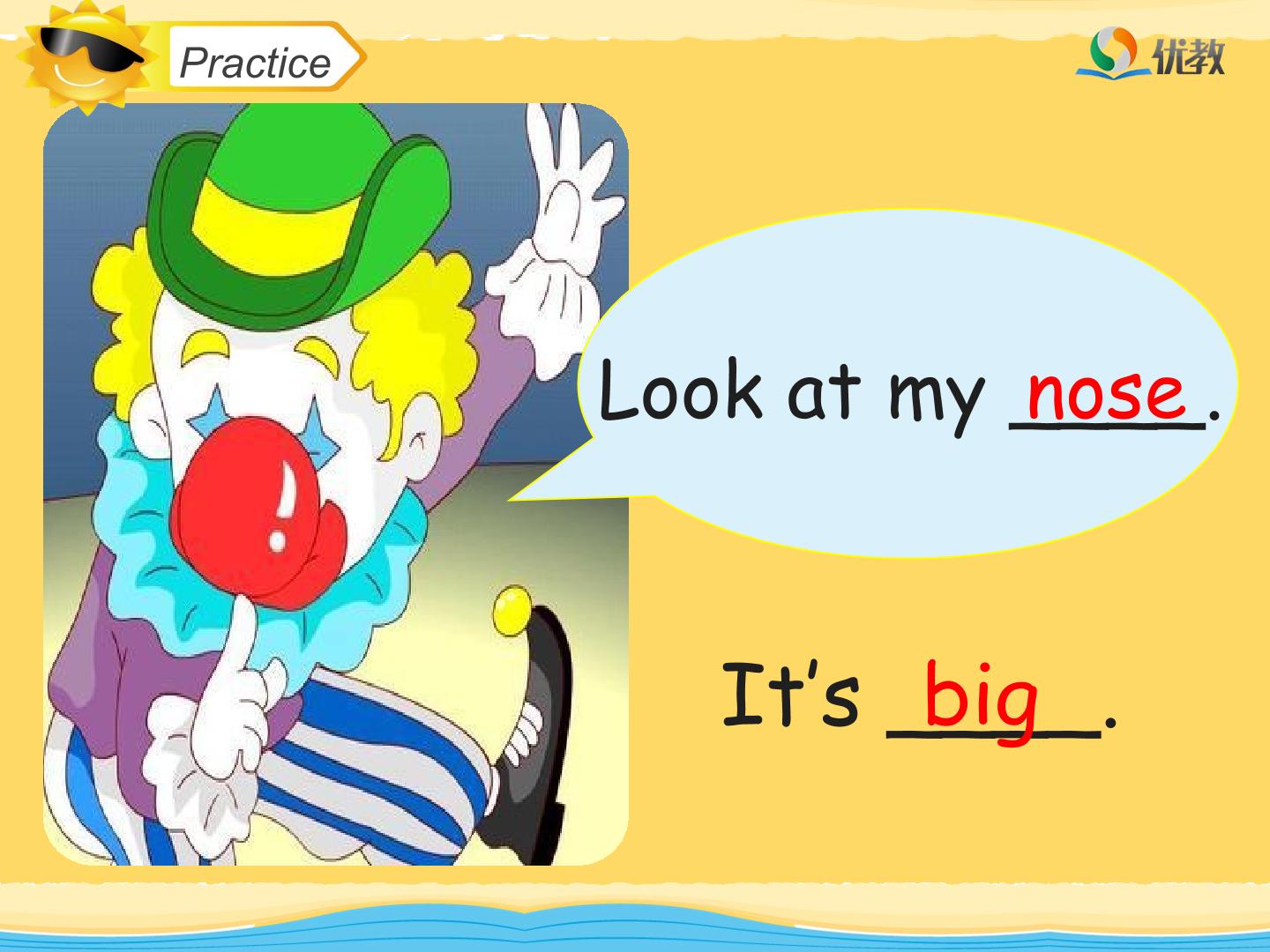 Practice

优教

Look at my nose.

It's big.